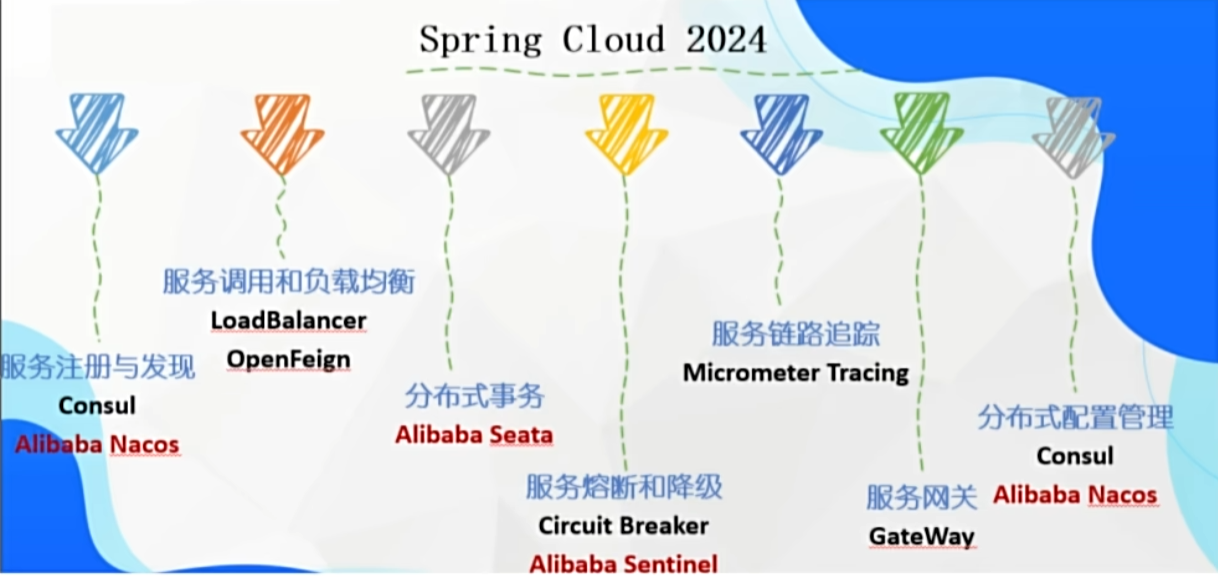 Spring Cloud 2024

服务注册与发现
Consul
Alibaba Nacos

服务调用和负载均衡
LoadBalancer
OpenFeign

分布式事务
Alibaba Seata

服务熔断和降级
Circuit Breaker
Alibaba Sentinel

服务链路追踪
Micrometer Tracing

服务网关
GateWay

分布式配置管理
Consul
Alibaba Nacos